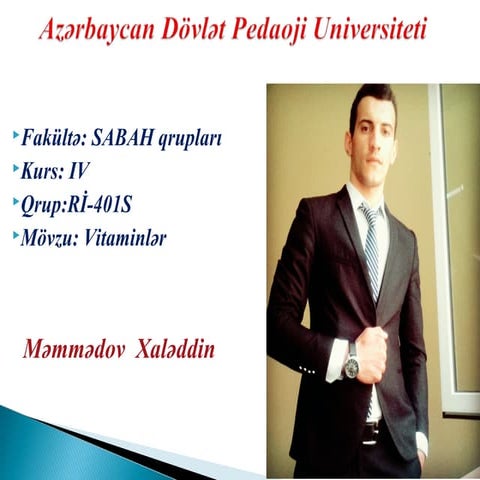 Azərbaycan Dövlət Pedaoji Universiteti

Fakültə: SABAH qrupları
Kurs: IV
Qrup:Rİ-401S
Mövzu: Vitaminlər

Məmmədov Xaləddin